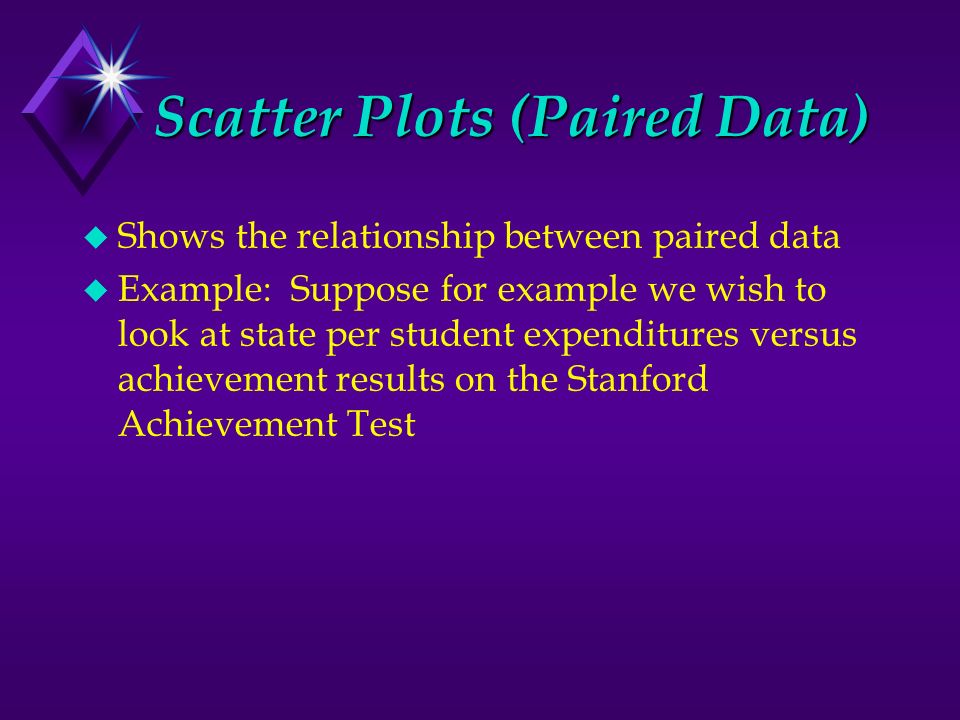 Scatter Plots (Paired Data)

Shows the relationship between paired data

Example: Suppose for example we wish to look at state per student expenditures versus achievement results on the Stanford Achievement Test